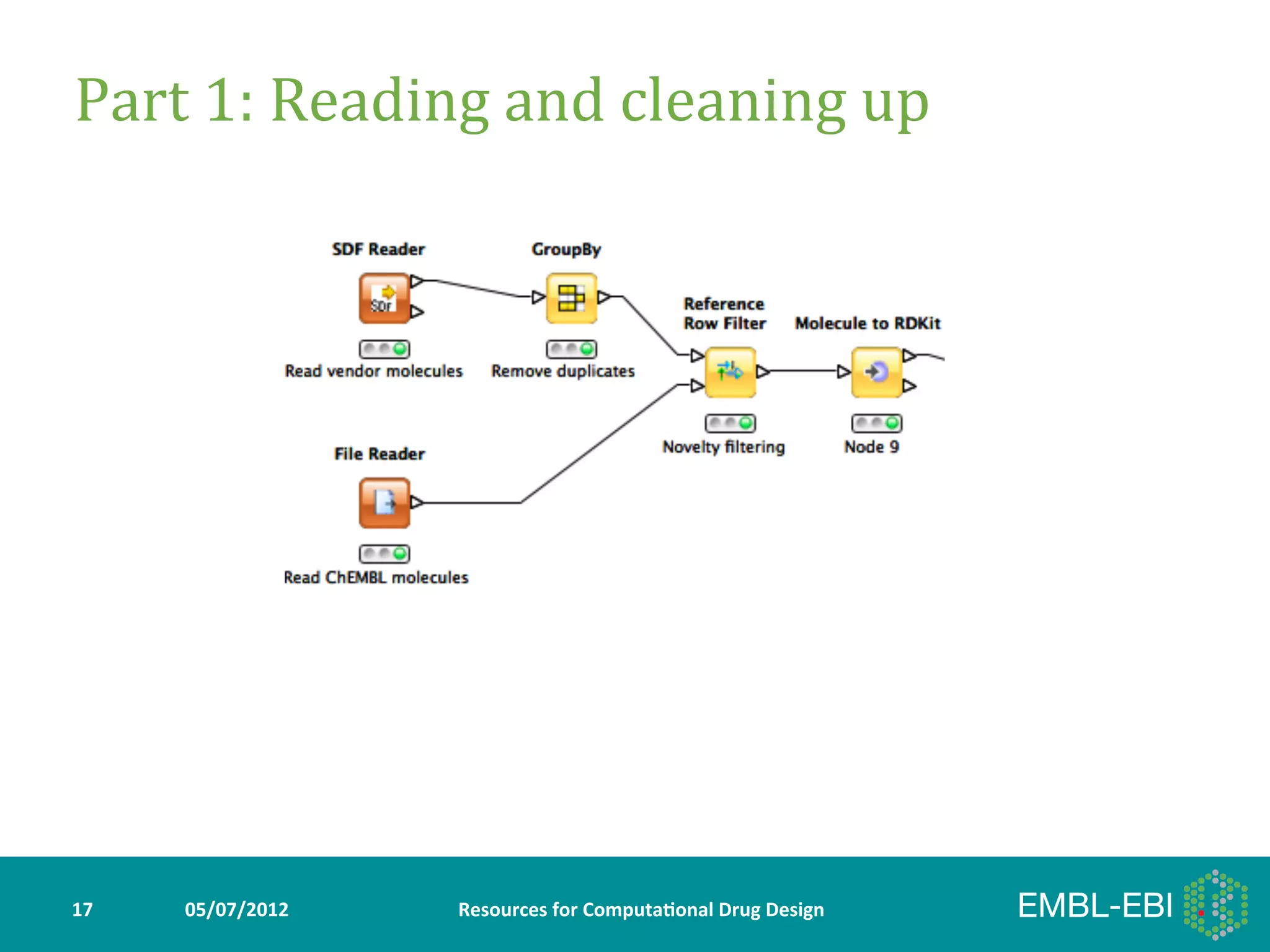 Part 1: Reading and cleaning up

SDF Reader

SDF

Read vendor molecules

GroupBy

Remove duplicates

Reference Row Filter

Novelty filtering

Molecule to RDKit

Node 9

File Reader

Read ChEMBL molecules

17

05/07/2012

Resources for Computational Drug Design

EMBL-EBI